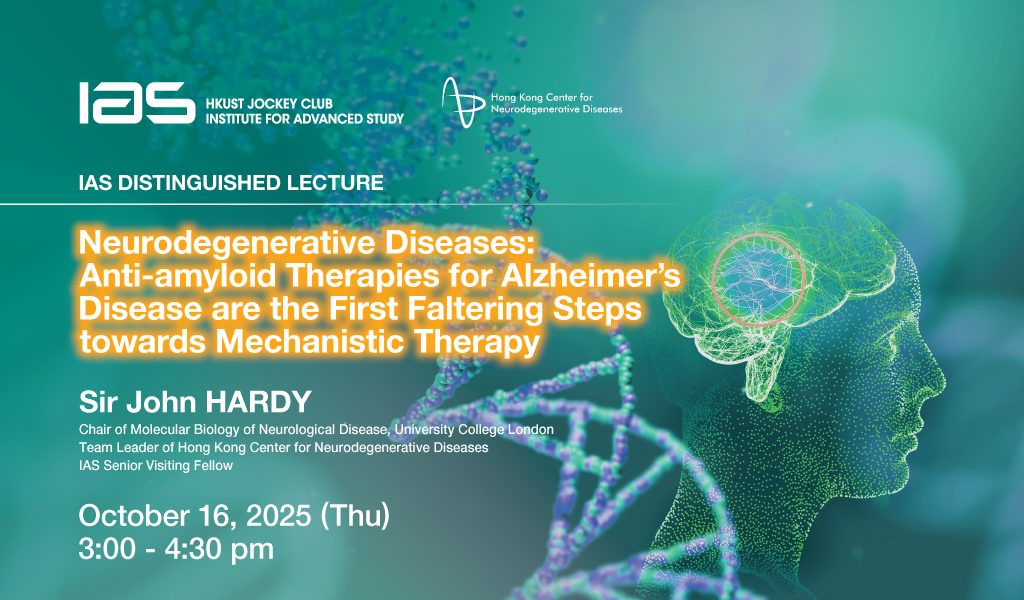 IAS HKUST JOCKEY CLUB INSTITUTE FOR ADVANCED STUDY

Hong Kong Center for Neurodegenerative Diseases

IAS DISTINGUISHED LECTURE

Neurodegenerative Diseases: Anti-amyloid Therapies for Alzheimer's Disease are the First Faltering Steps towards Mechanistic Therapy

Sir John HARDY

Chair of Molecular Biology of Neurological Disease, University College London
Team Leader of Hong Kong Center for Neurodegenerative Diseases
IAS Senior Visiting Fellow

October 16, 2025 (Thu)
3:00 - 4:30 pm